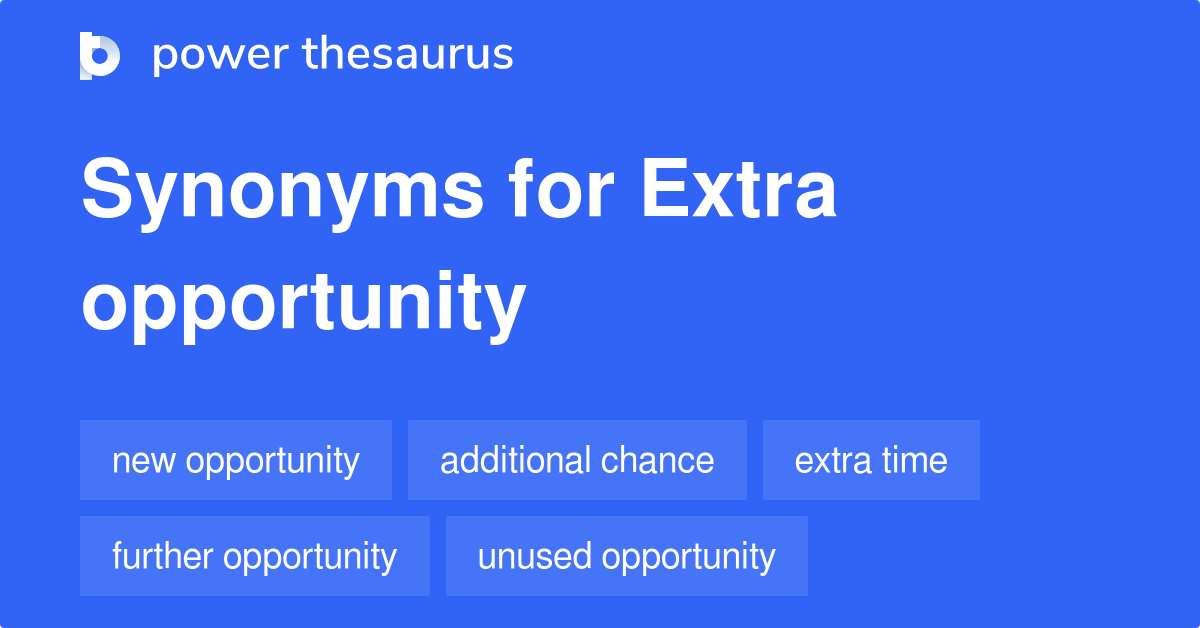 power thesaurus

Synonyms for Extra opportunity

new opportunity
additional chance
extra time
further opportunity
unused opportunity